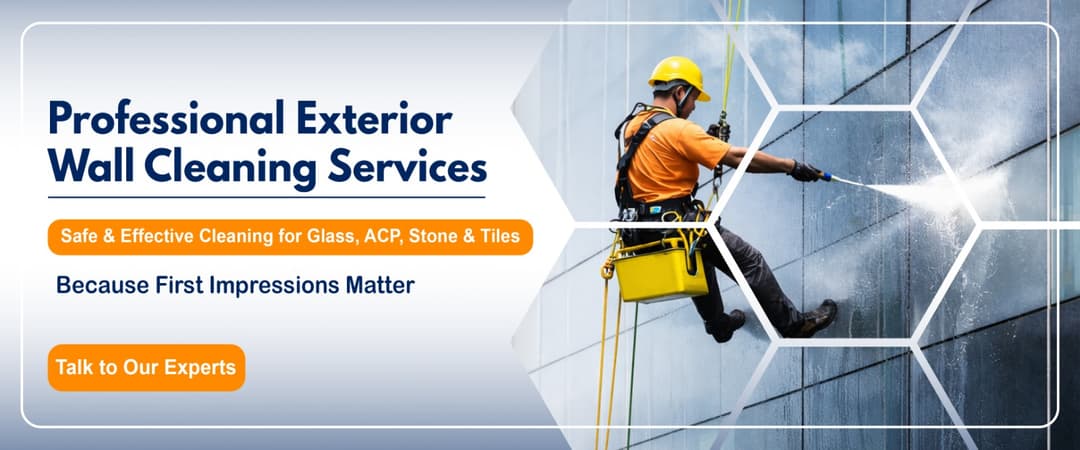 Professional Exterior Wall Cleaning Services

Safe & Effective Cleaning for Glass, ACP, Stone & Tiles

Because First Impressions Matter

Talk to Our Experts